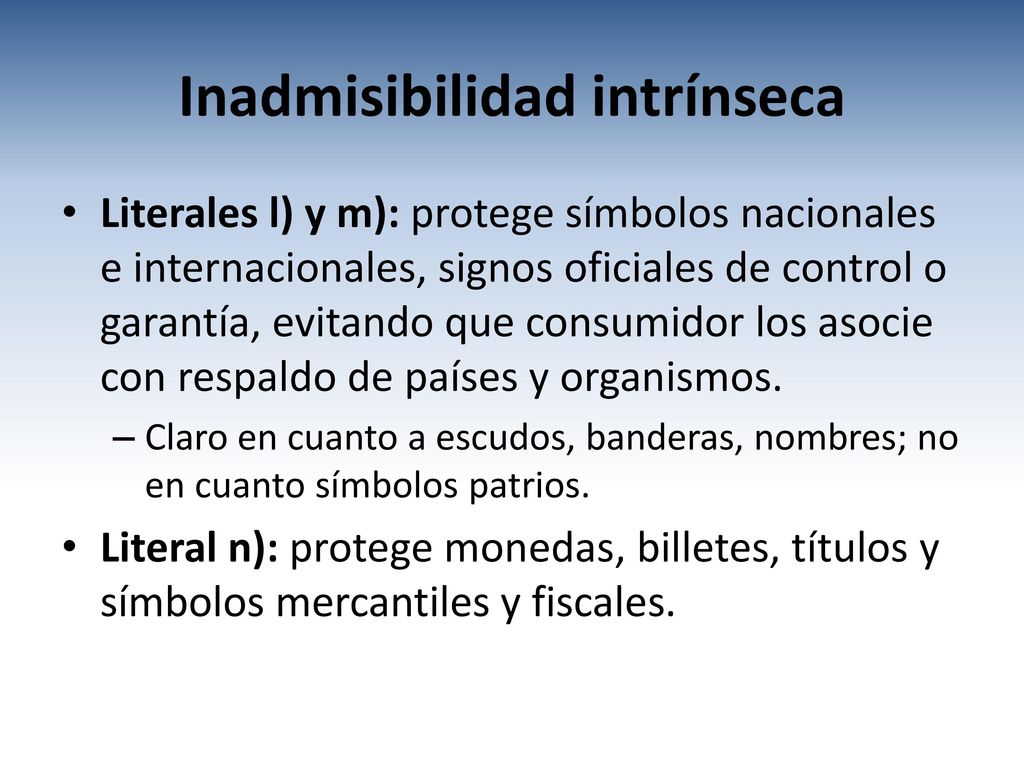 Inadmisibilidad intrínseca

• Literales l) y m): protege símbolos nacionales e internacionales, signos oficiales de control o garantía, evitando que consumidor los asocie con respaldo de países y organismos.

– Claro en cuanto a escudos, banderas, nombres; no en cuanto símbolos patrios.

• Literal n): protege monedas, billetes, títulos y símbolos mercantiles y fiscales.